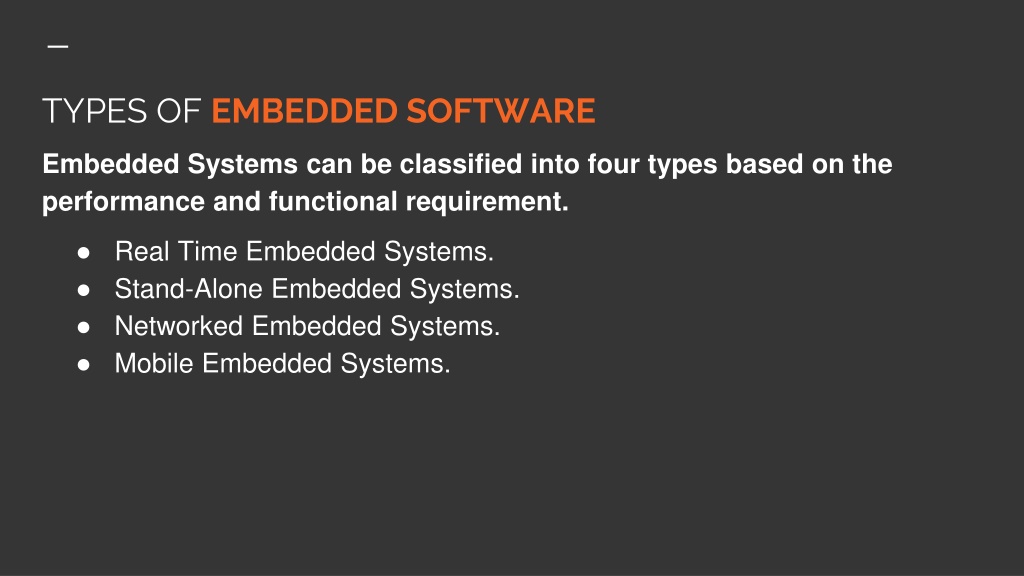 TYPES OF EMBEDDED SOFTWARE

Embedded Systems can be classified into four types based on the performance and functional requirement.

● Real Time Embedded Systems.
● Stand-Alone Embedded Systems.
● Networked Embedded Systems.
● Mobile Embedded Systems.